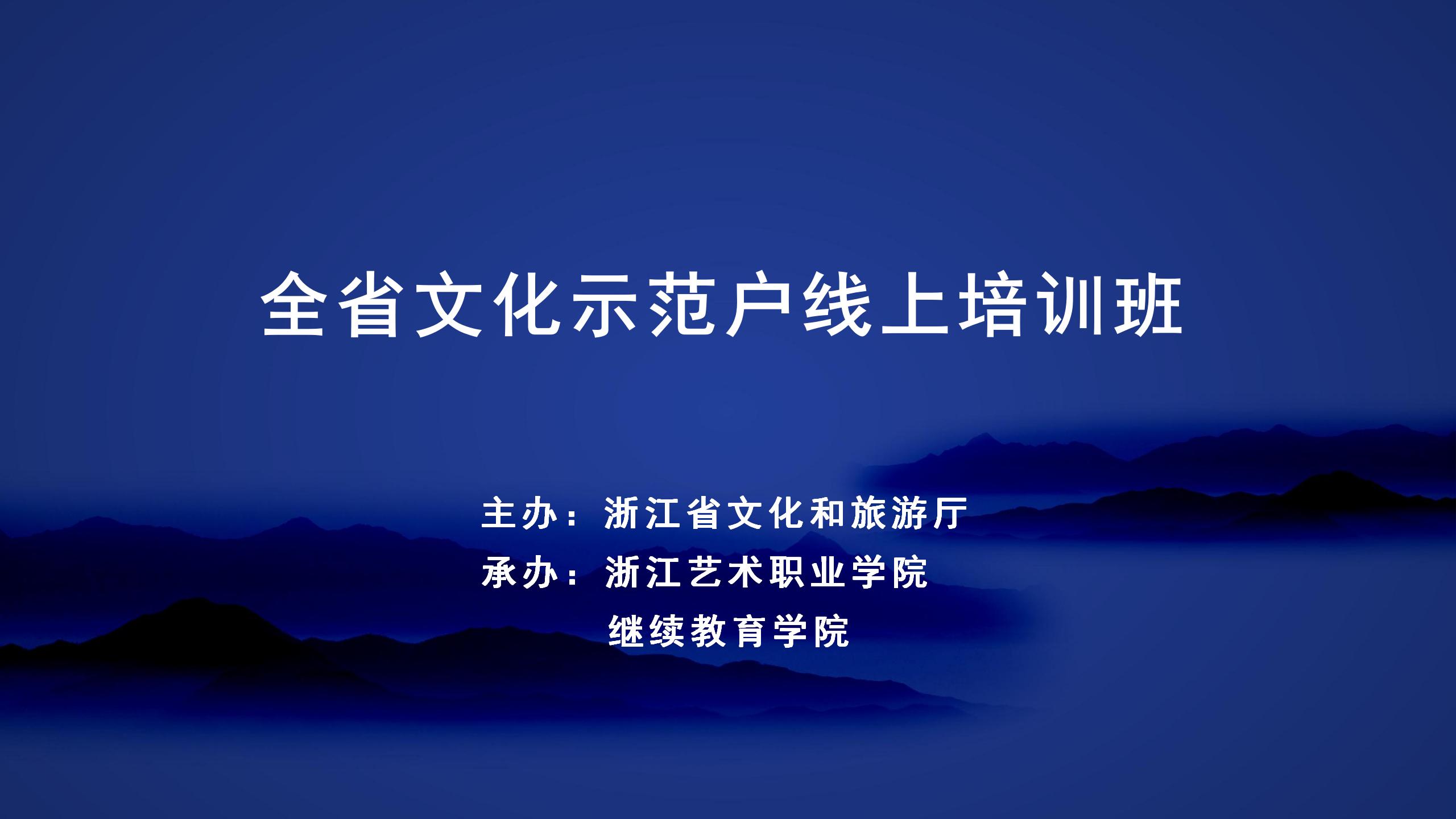 全省文化示范户线上培训班

主办：浙江省文化和旅游厅
承办：浙江艺术职业学院
继续教育学院